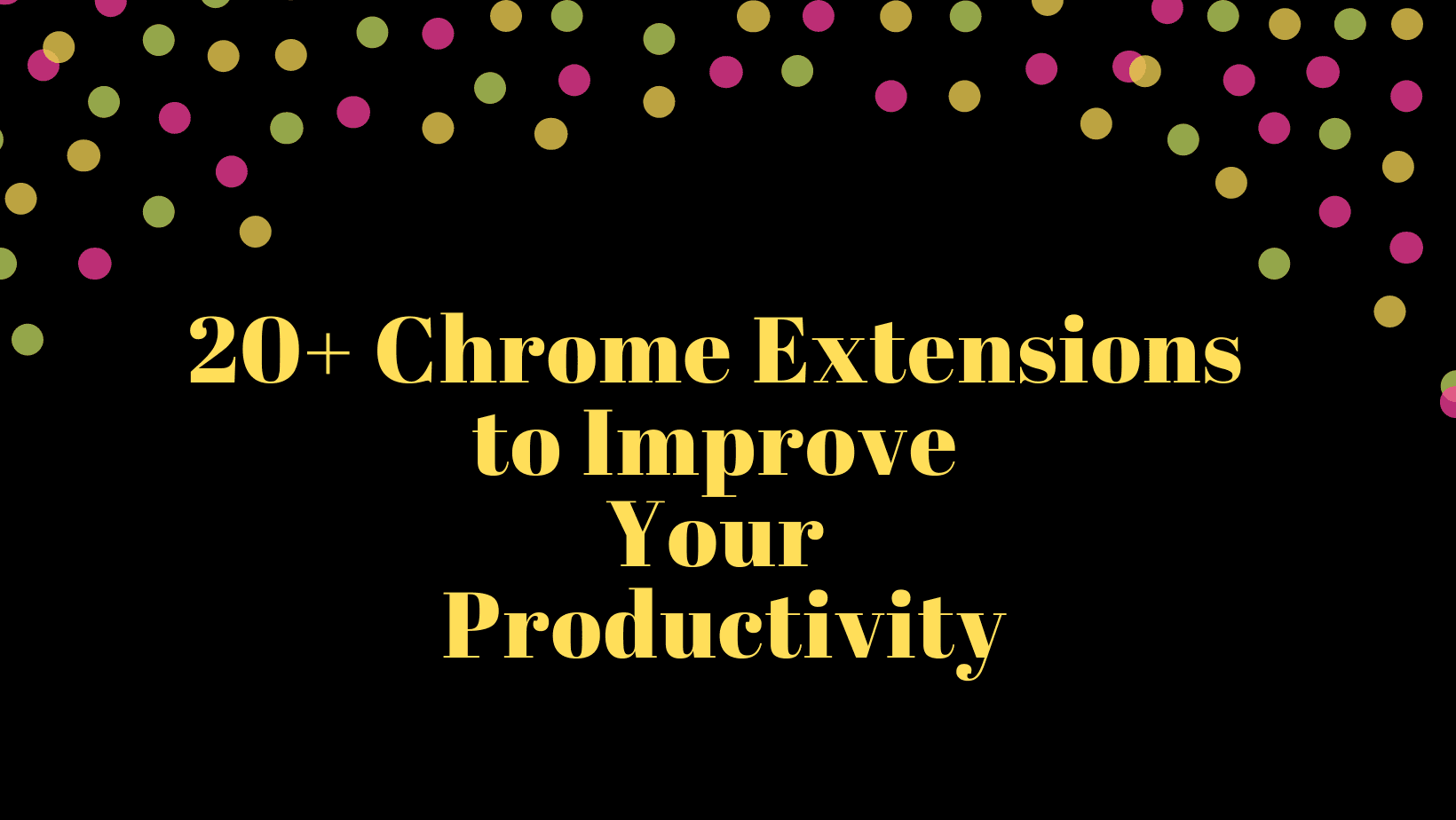 20+ Chrome Extensions to Improve Your Productivity